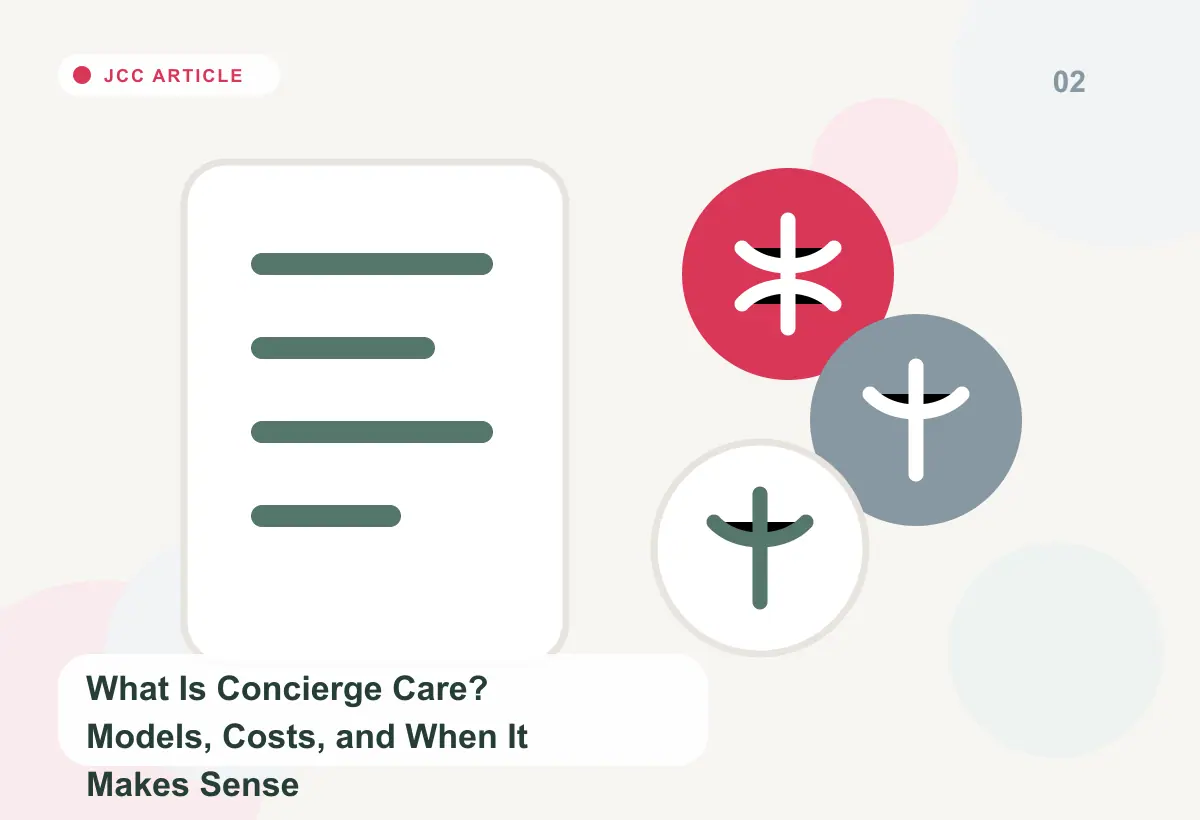 JCC ARTICLE

02

What Is Concierge Care? Models, Costs, and When It Makes Sense